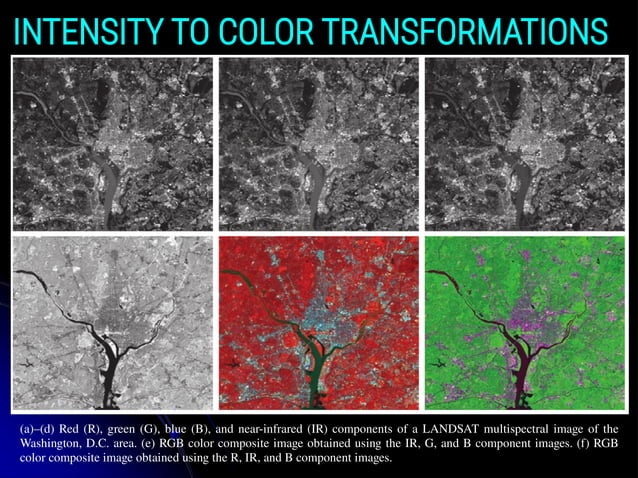 INTENSITY TO COLOR TRANSFORMATIONS

(a)–(d) Red (R), green (G), blue (B), and near-infrared (IR) components of a LANDSAT multispectral image of the Washington, D.C. area. (e) RGB color composite image obtained using the IR, G, and B component images. (f) RGB color composite image obtained using the R, IR, and B component images.